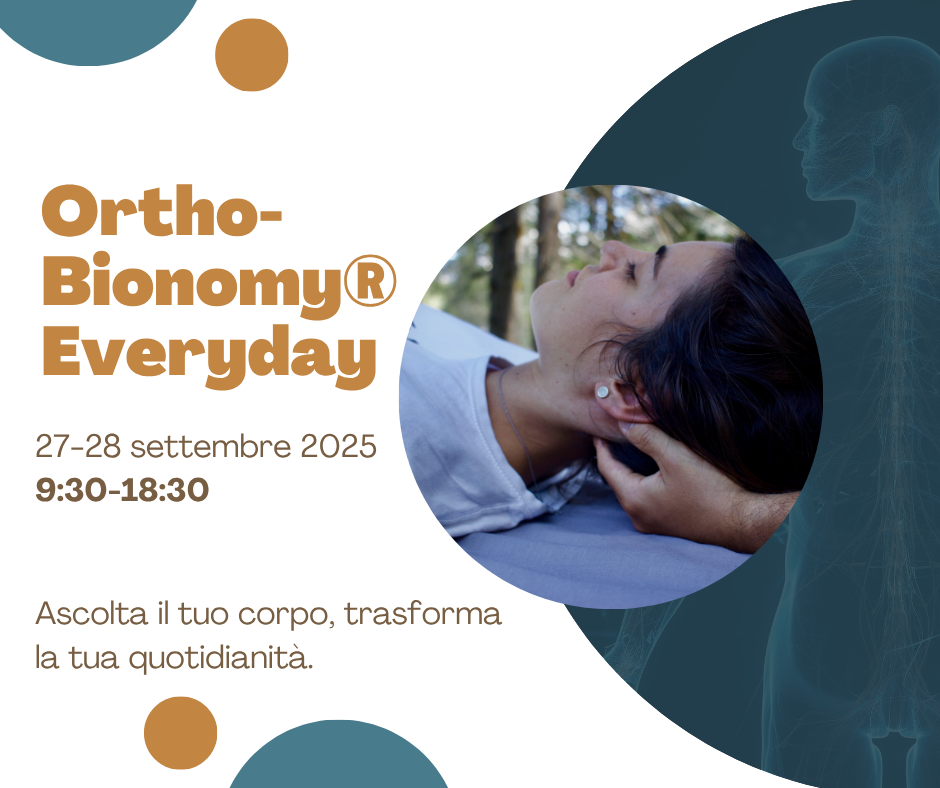 Ortho-Bionomy® Everyday

27-28 settembre 2025
9:30-18:30

Ascolta il tuo corpo, trasforma la tua quotidianità.